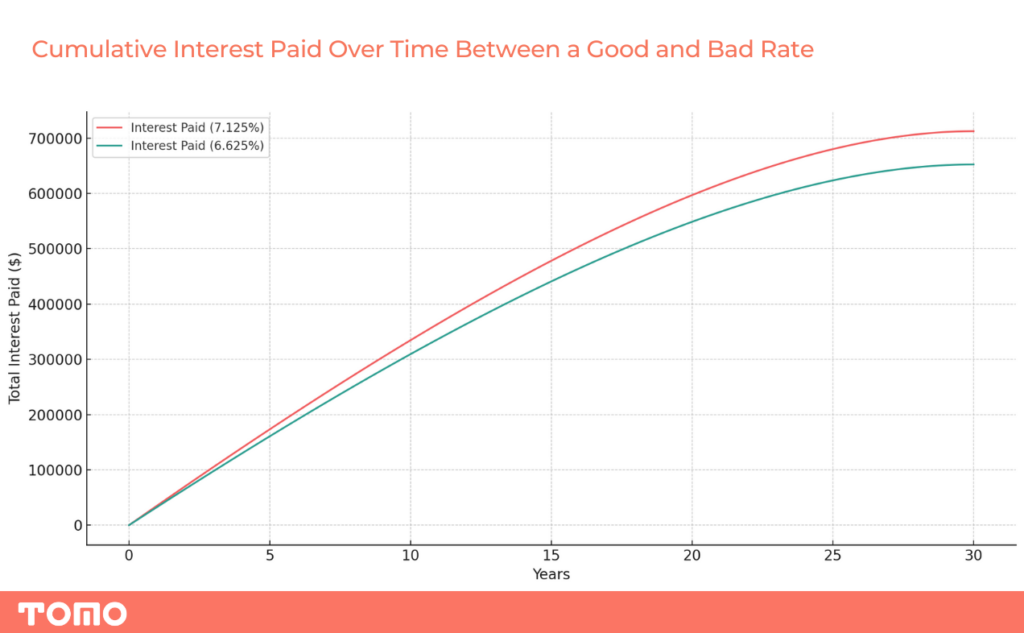 Cumulative Interest Paid Over Time Between a Good and Bad Rate

Interest Paid (7.125%)
Interest Paid (6.625%)

Total Interest Paid ($)

700000
600000
500000
400000
300000
200000
100000
0

0
5
10
15
20
25
30

Years

TOMO